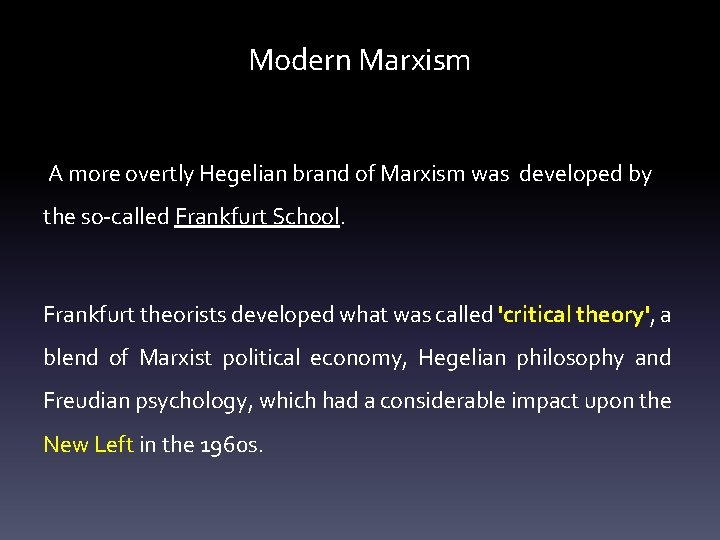 Modern Marxism

A more overtly Hegelian brand of Marxism was developed by the so-called Frankfurt School.

Frankfurt theorists developed what was called 'critical theory', a blend of Marxist political economy, Hegelian philosophy and Freudian psychology, which had a considerable impact upon the New Left in the 1960s.